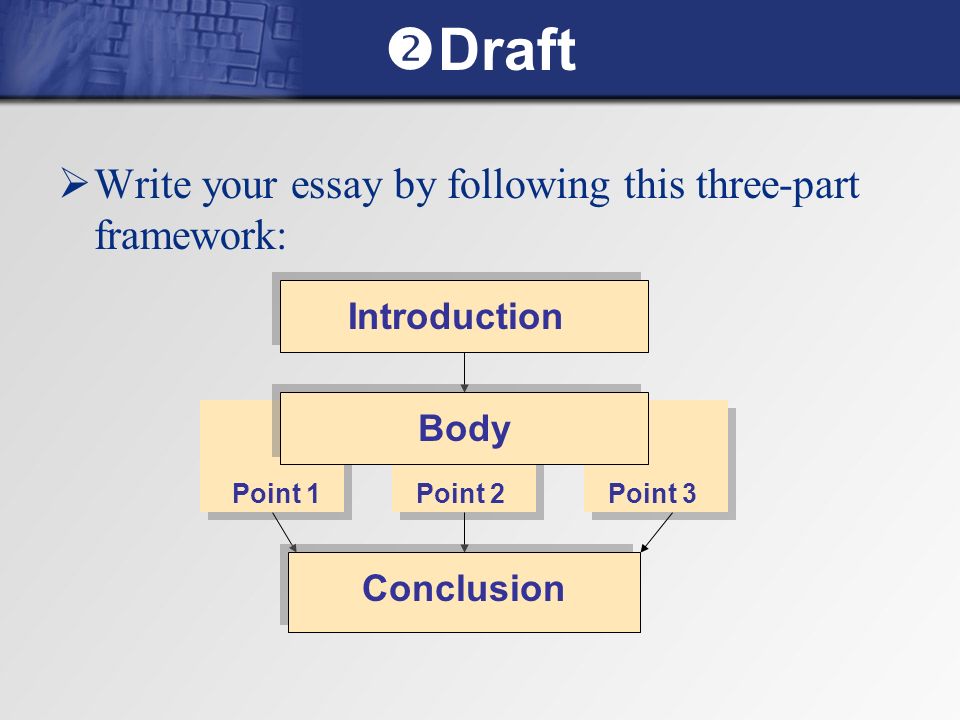 ❷ Draft

➢ Write your essay by following this three-part framework:

Introduction

Body

Point 1

Point 2

Point 3

Conclusion